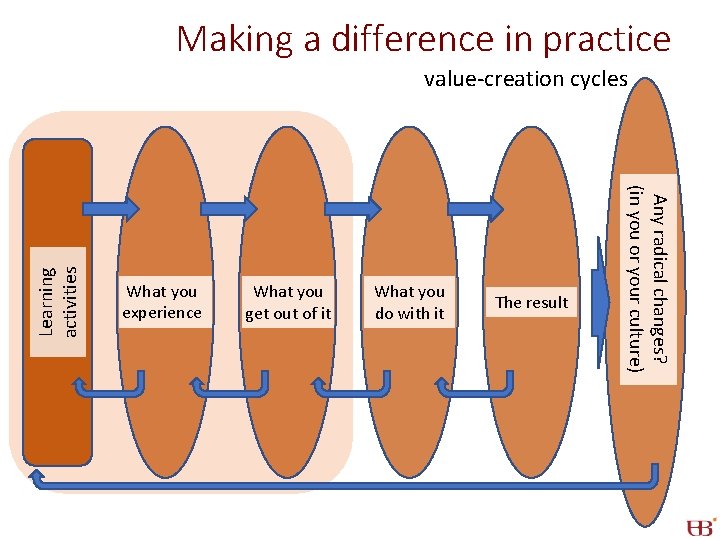 Making a difference in practice

value-creation cycles

Learning activities

What you experience

What you get out of it

What you do with it

The result

Any radical changes? (in you or your culture)